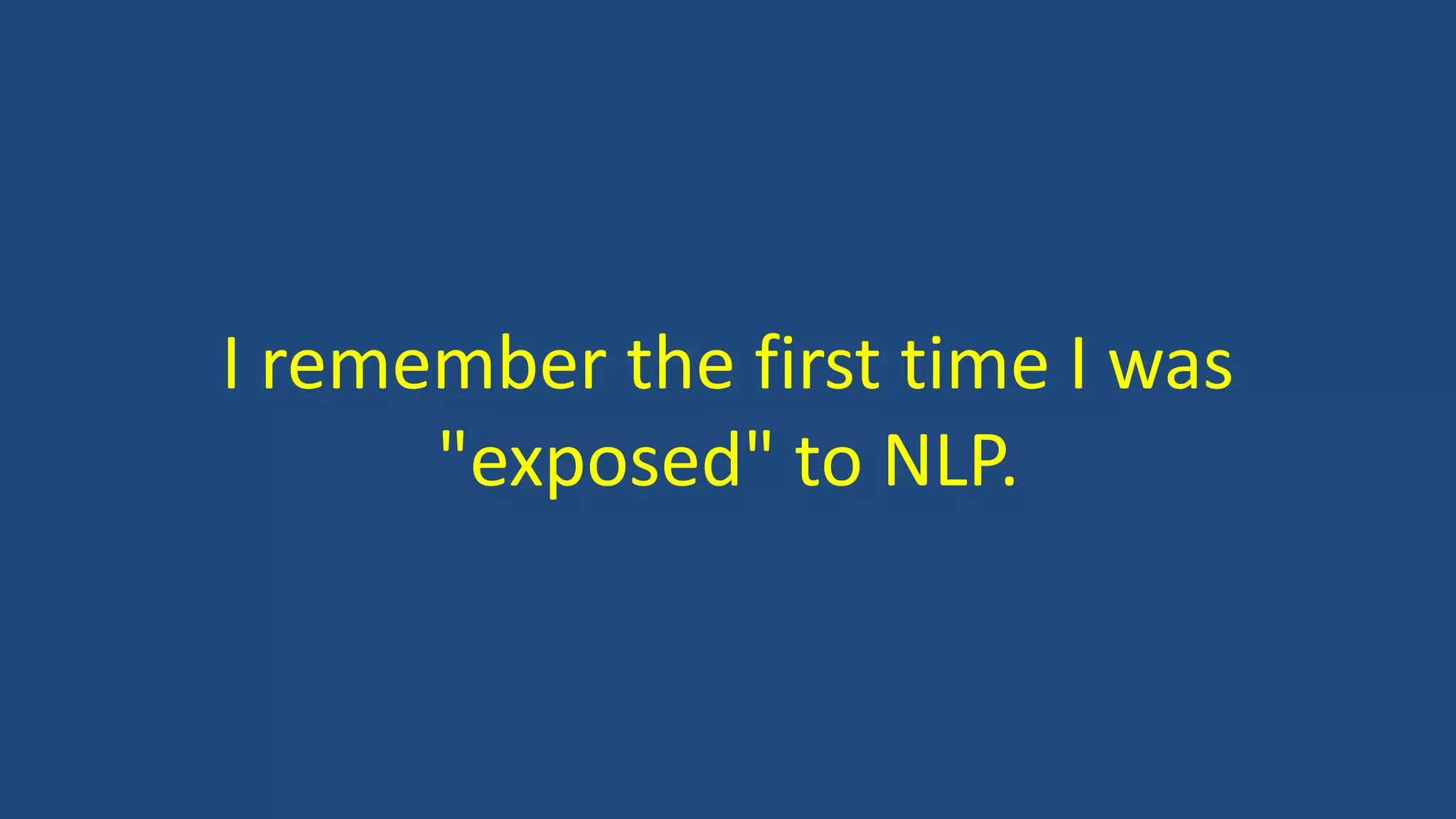 I remember the first time I was "exposed" to NLP.